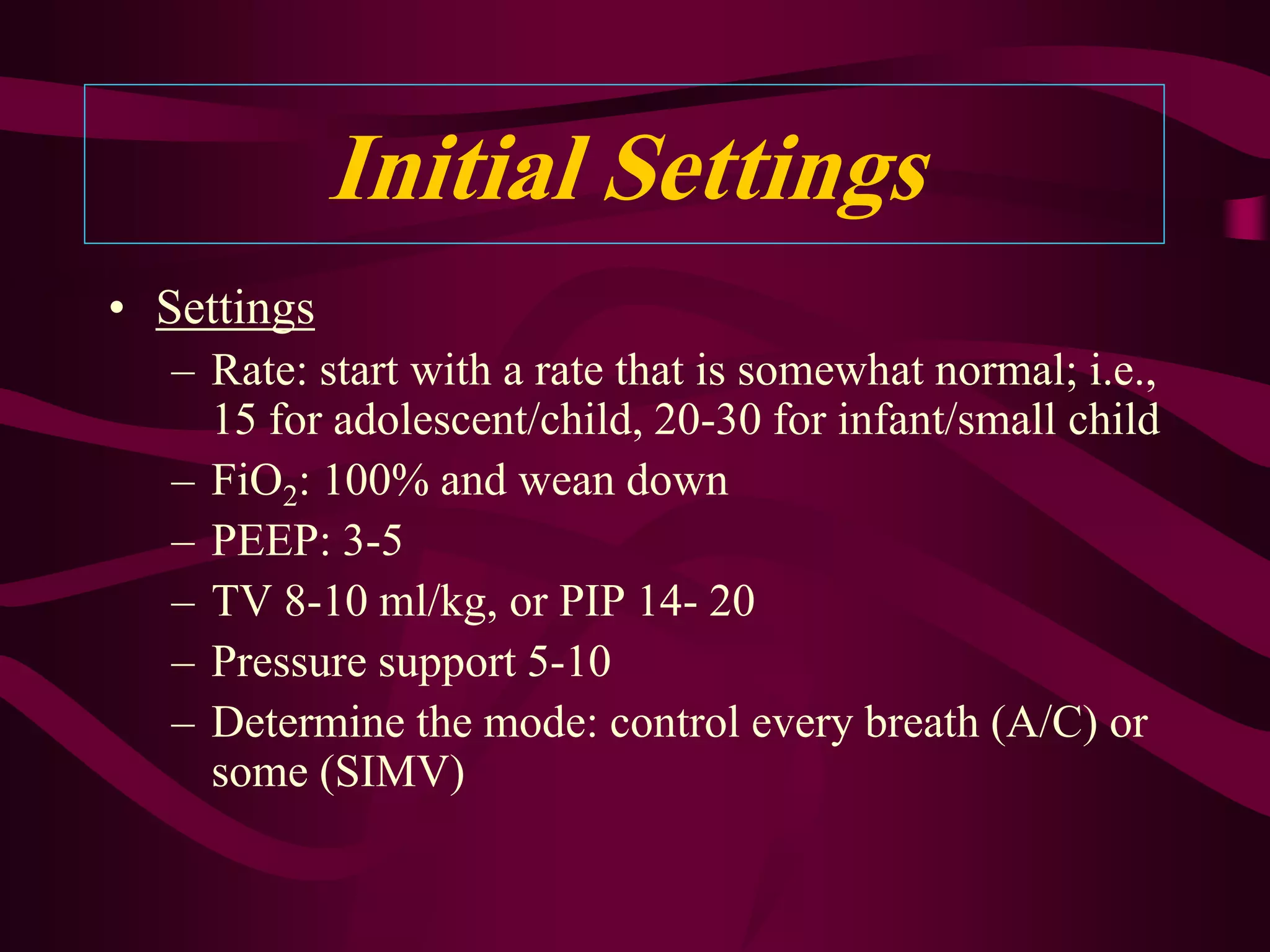 Initial Settings

• Settings
– Rate: start with a rate that is somewhat normal; i.e., 15 for adolescent/child, 20-30 for infant/small child
– $FiO_2$: 100% and wean down
– PEEP: 3-5
– TV 8-10 ml/kg, or PIP 14- 20
– Pressure support 5-10
– Determine the mode: control every breath (A/C) or some (SIMV)